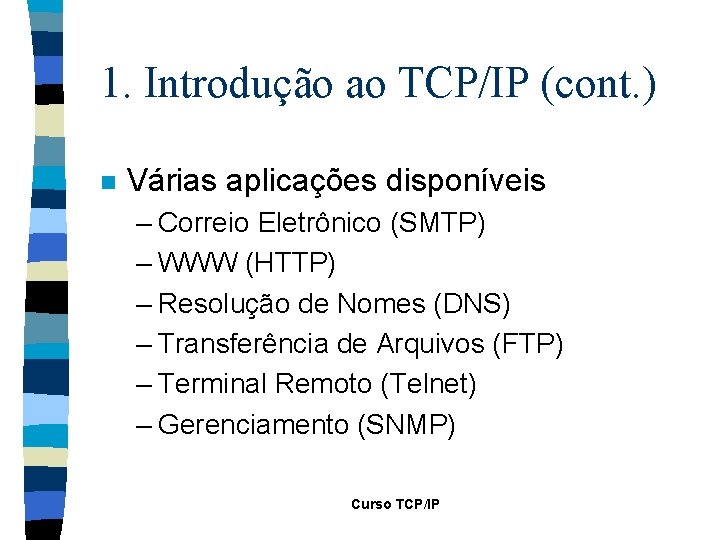 1. Introdução ao TCP/IP (cont.)

Várias aplicações disponíveis
– Correio Eletrônico (SMTP)
– WWW (HTTP)
– Resolução de Nomes (DNS)
– Transferência de Arquivos (FTP)
– Terminal Remoto (Telnet)
– Gerenciamento (SNMP)

Curso TCP/IP